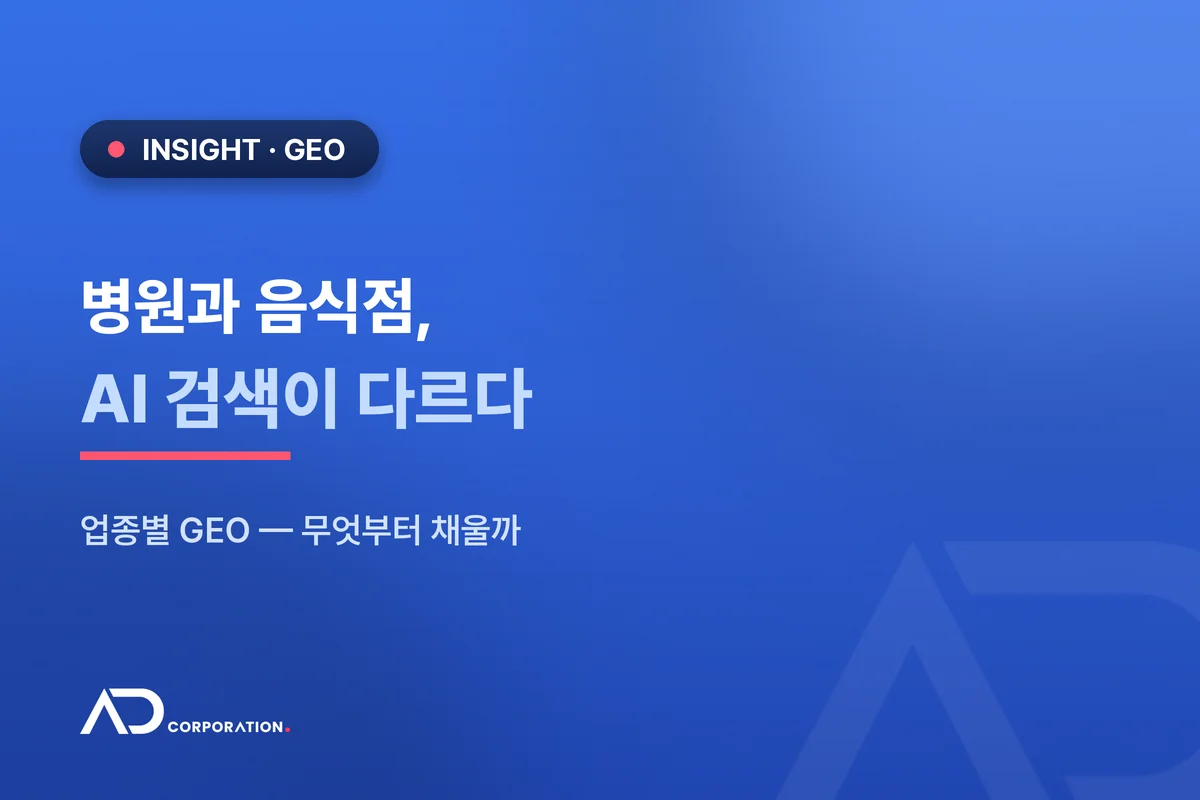 INSIGHT · GEO

병원과 음식점,
AI 검색이 다르다

업종별 GEO — 무엇부터 채울까

AD CORPORATION.